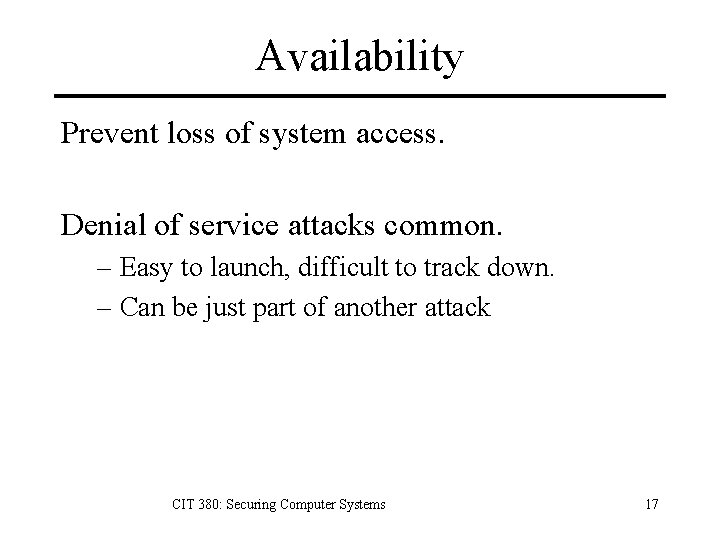 Availability

Prevent loss of system access.

Denial of service attacks common.

– Easy to launch, difficult to track down.

– Can be just part of another attack

CIT 380: Securing Computer Systems

17